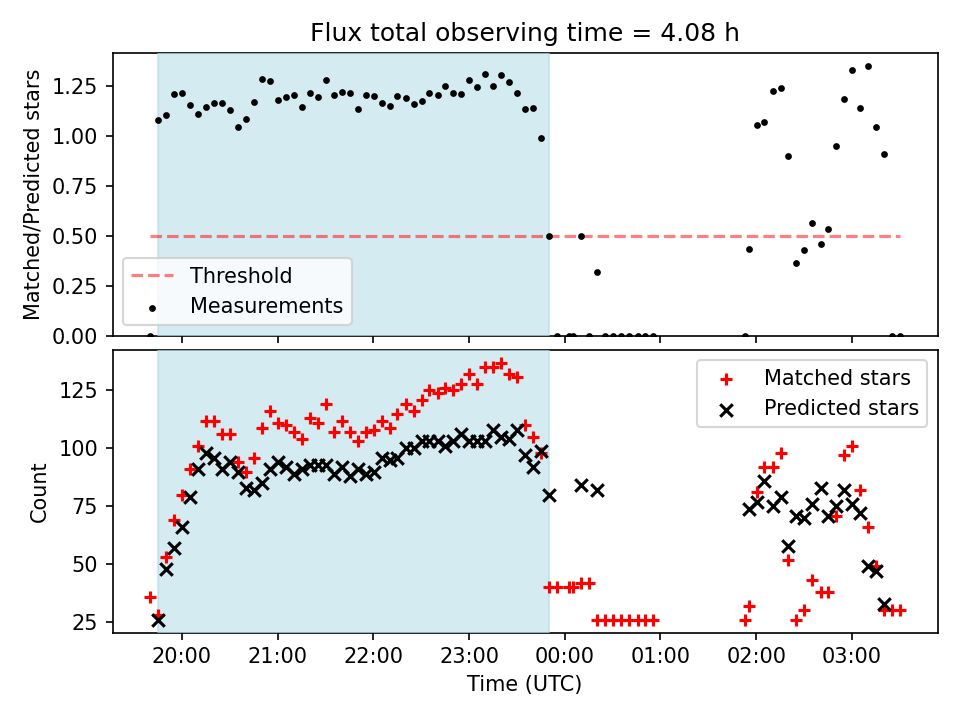 Flux total observing time = 4.08 h

Matched/Predicted stars

1.25
1.00
0.75
0.50
0.25
0.00

Threshold
Measurements

Count

125
100
75
50
25

Matched stars
Predicted stars

20:00 21:00 22:00 23:00 00:00 01:00 02:00 03:00

Time (UTC)